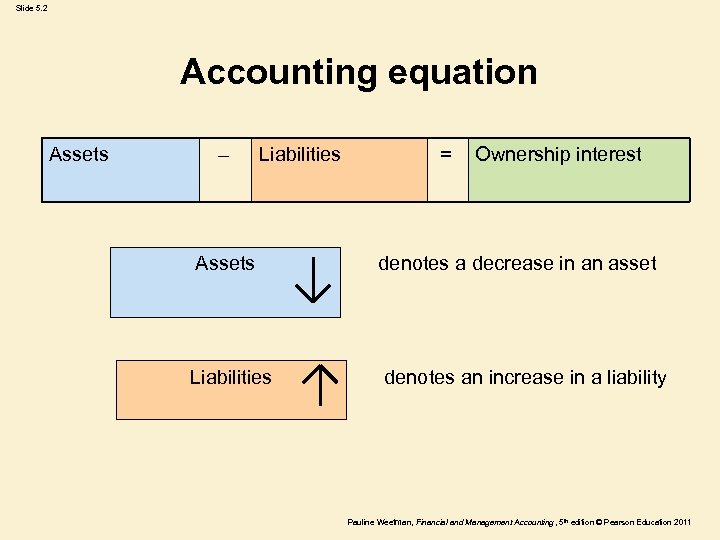 Slide 5.2

Accounting equation

| Assets | – | Liabilities | = | Ownership interest |
|---|---|---|---|---|

Assets ↓ denotes a decrease in an asset

Liabilities ↑ denotes an increase in a liability

Pauline Weetman, Financial and Management Accounting, 5th edition © Pearson Education 2011